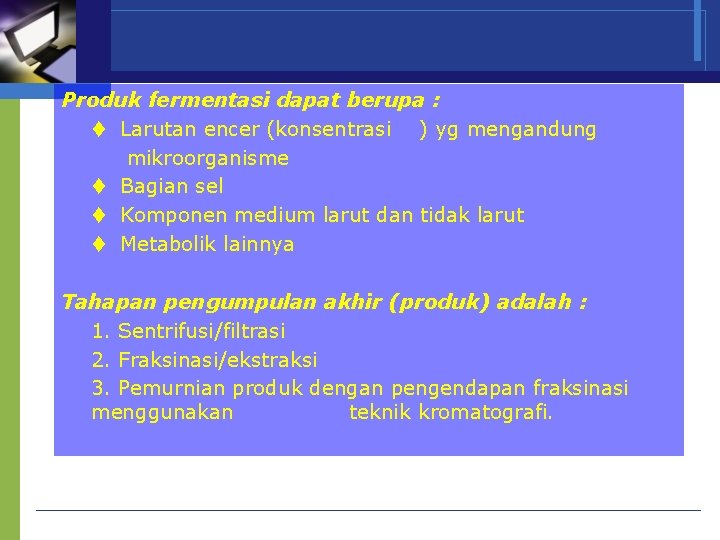 Produk fermentasi dapat berupa :

♦ Larutan encer (konsentrasi ) yg mengandung mikroorganisme
♦ Bagian sel
♦ Komponen medium larut dan tidak larut
♦ Metabolik lainnya

Tahapan pengumpulan akhir (produk) adalah :

1. Sentrifusi/filtrasi
2. Fraksinasi/ekstraksi
3. Pemurnian produk dengan pengendapan fraksinasi menggunakan teknik kromatografi.